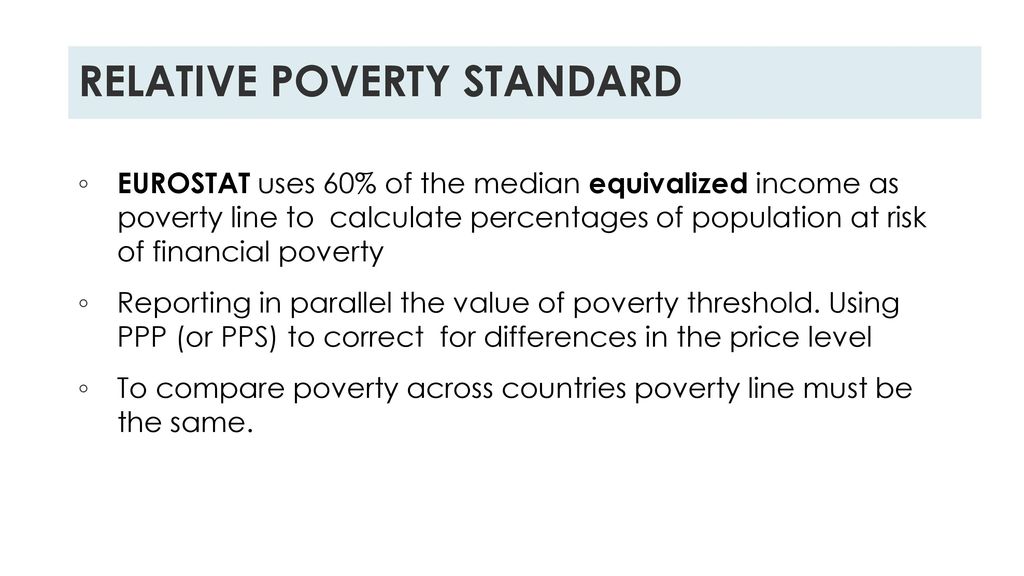 RELATIVE POVERTY STANDARD

◦ EUROSTAT uses 60% of the median equivalized income as poverty line to calculate percentages of population at risk of financial poverty

◦ Reporting in parallel the value of poverty threshold. Using PPP (or PPS) to correct for differences in the price level

◦ To compare poverty across countries poverty line must be the same.